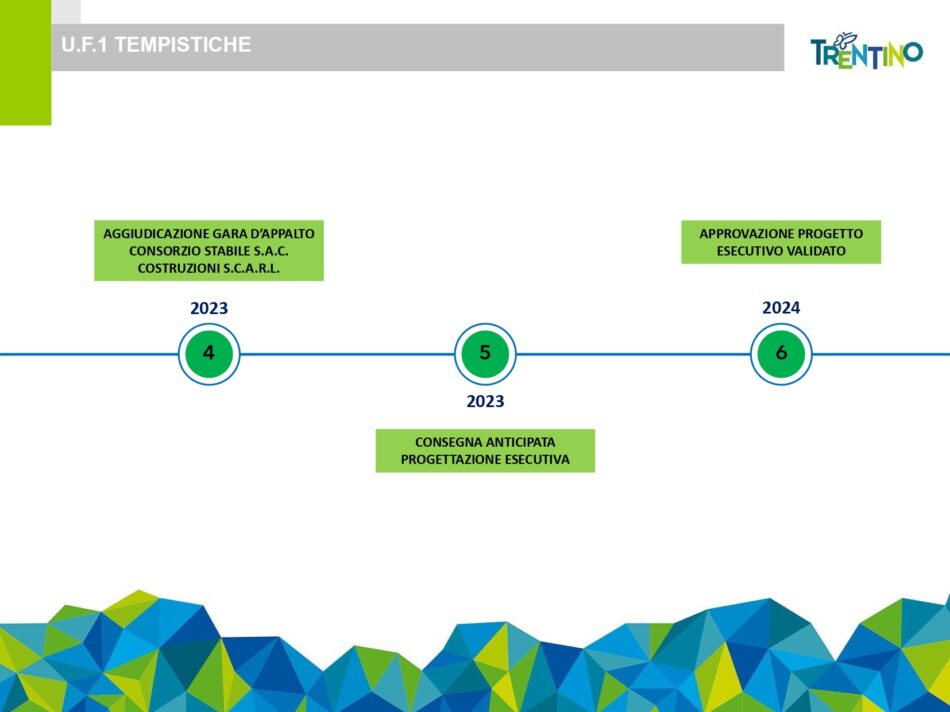 U.F.1 TEMPISTICHE

TRENTINO

AGGIUDICAZIONE GARA D'APPALTO CONSORZIO STABILE S.A.C. COSTRUZIONI S.C.A.R.L.

2023

4

5

2023

CONSEGNA ANTICIPATA PROGETTAZIONE ESECUTIVA

APPROVAZIONE PROGETTO ESECUTIVO VALIDATO

2024

6